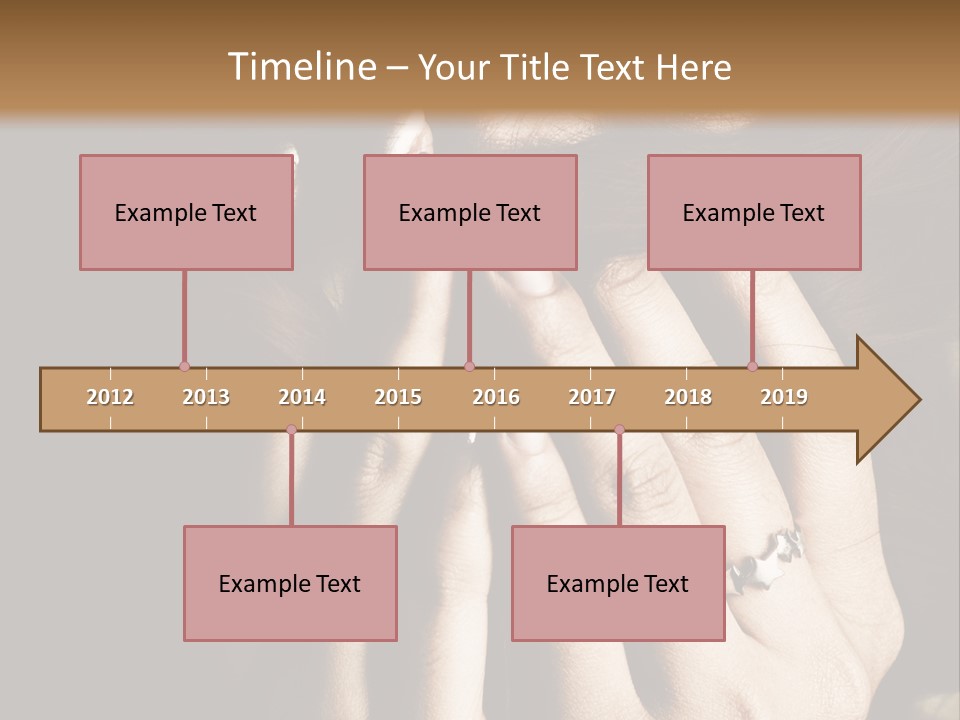 Timeline – Your Title Text Here

Example Text

Example Text

Example Text

2012 2013 2014 2015 2016 2017 2018 2019

Example Text

Example Text